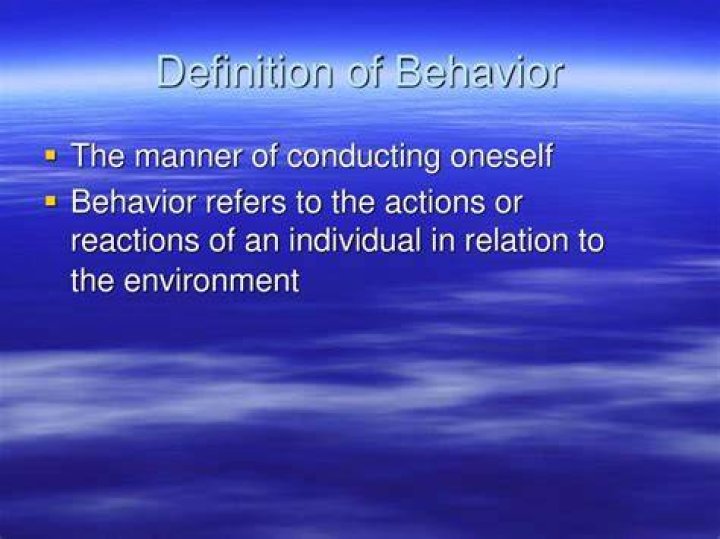 Definition of Behavior

• The manner of conducting oneself
• Behavior refers to the actions or reactions of an individual in relation to the environment